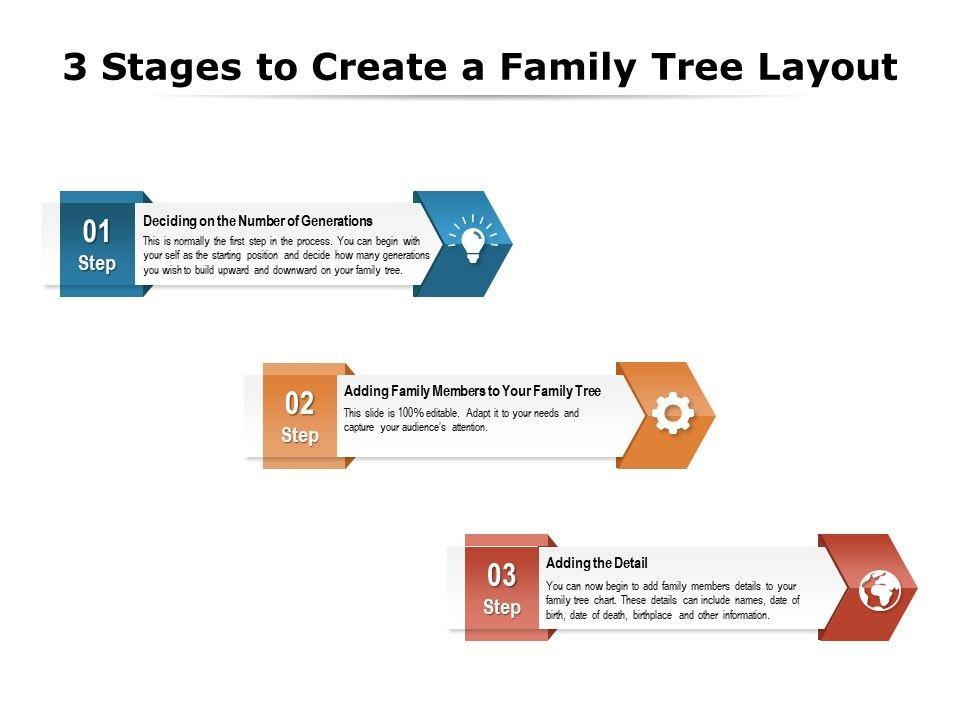 3 Stages to Create a Family Tree Layout

01
Step

Deciding on the Number of Generations
This is normally the first step in the process. You can begin with your self as the starting position and decide how many generations you wish to build upward and downward on your family tree.

02
Step

Adding Family Members to Your Family Tree
This slide is 100% editable. Adapt it to your needs and capture your audience's attention.

03
Step

Adding the Detail
You can now begin to add family members details to your family tree chart. These details can include names, date of birth, date of death, birthplace and other information.